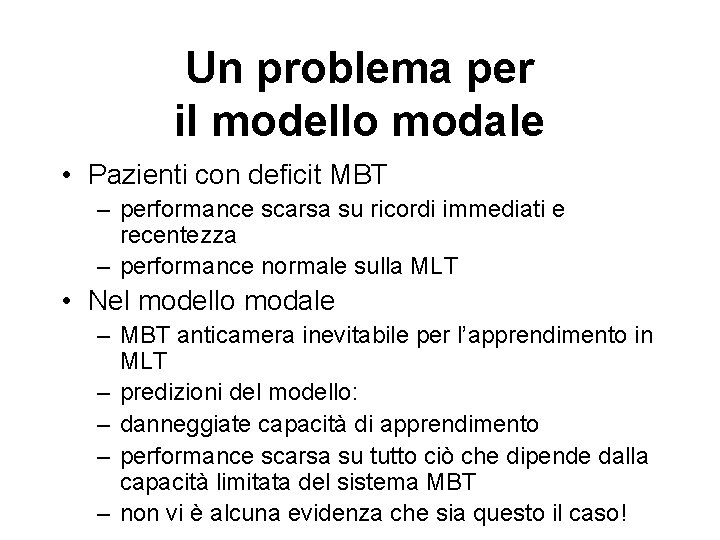 Un problema per il modello modale

• Pazienti con deficit MBT
  – performance scarsa su ricordi immediati e recentezza
  – performance normale sulla MLT
• Nel modello modale
  – MBT anticamera inevitabile per l'apprendimento in MLT
  – predizioni del modello:
  – danneggiate capacità di apprendimento
  – performance scarsa su tutto ciò che dipende dalla capacità limitata del sistema MBT
  – non vi è alcuna evidenza che sia questo il caso!